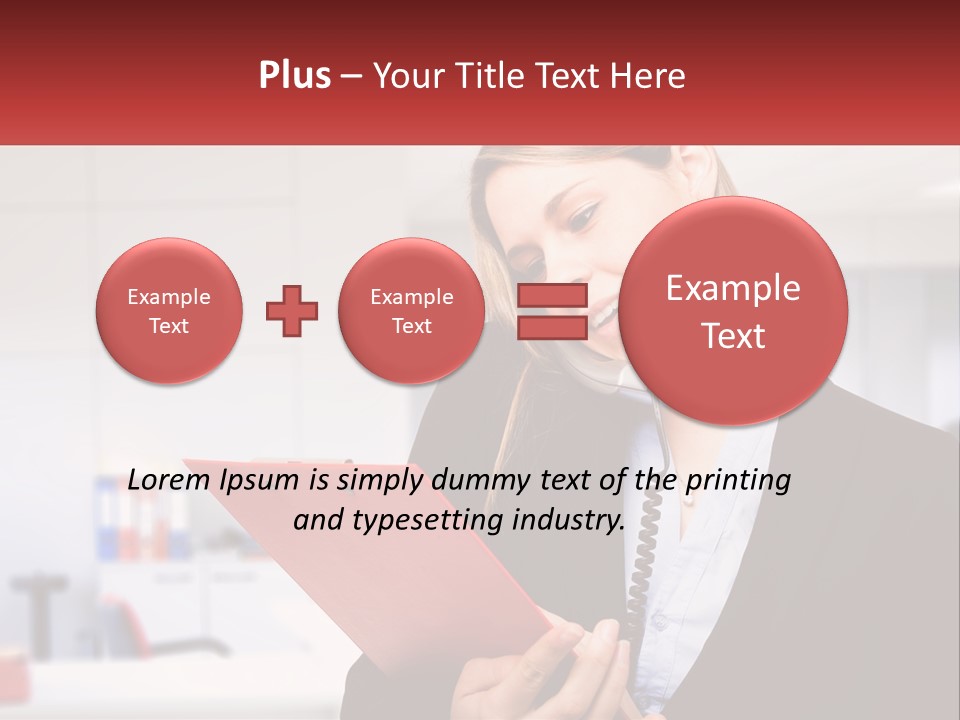 Plus – Your Title Text Here

Example Text

Example Text

Example Text

Lorem Ipsum is simply dummy text of the printing and typesetting industry.